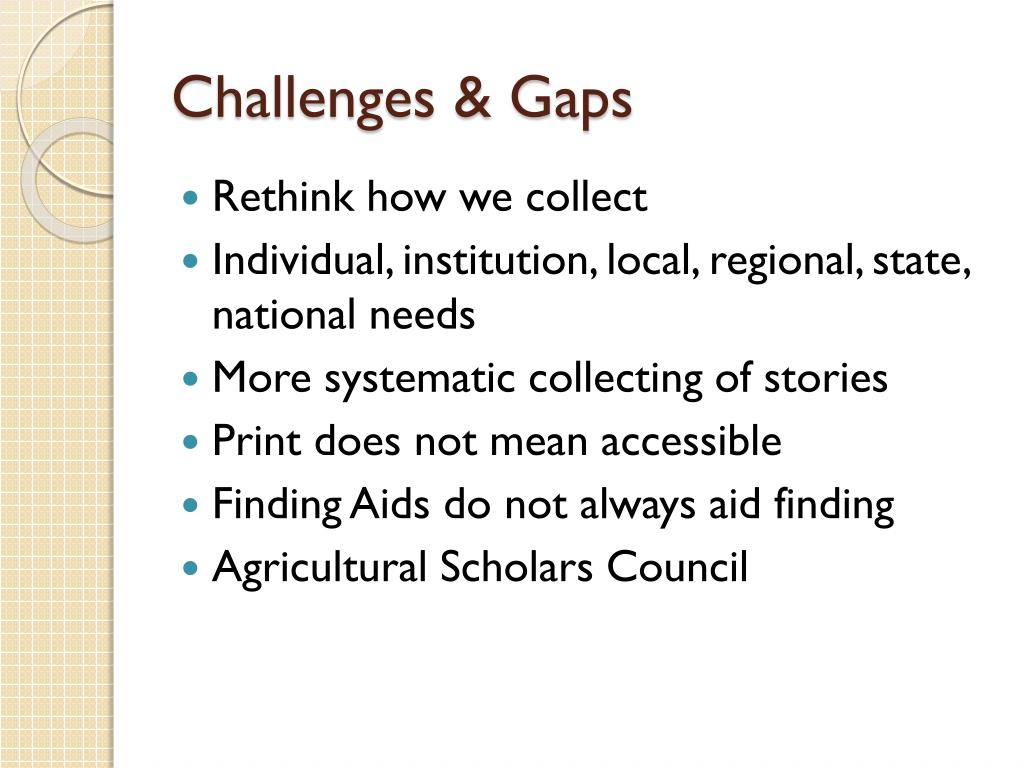 Challenges & Gaps

- Rethink how we collect
- Individual, institution, local, regional, state, national needs
- More systematic collecting of stories
- Print does not mean accessible
- Finding Aids do not always aid finding
- Agricultural Scholars Council